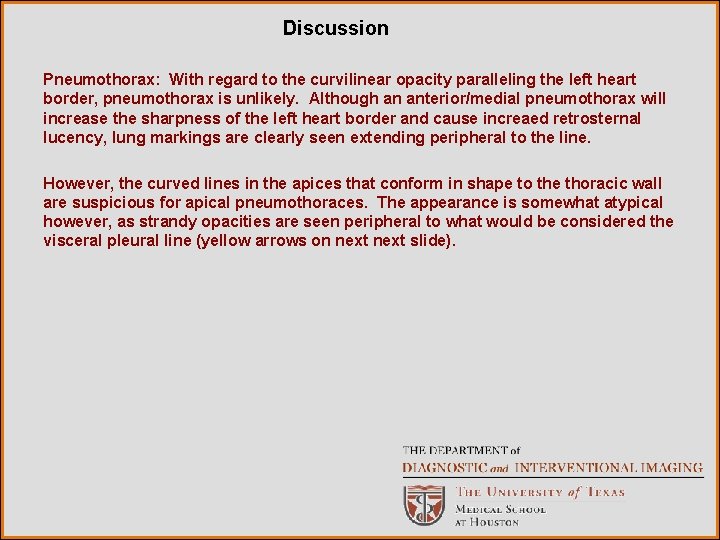 Discussion

Pneumothorax: With regard to the curvilinear opacity paralleling the left heart border, pneumothorax is unlikely. Although an anterior/medial pneumothorax will increase the sharpness of the left heart border and cause increaed retrosternal lucency, lung markings are clearly seen extending peripheral to the line.

However, the curved lines in the apices that conform in shape to the thoracic wall are suspicious for apical pneumothoraces. The appearance is somewhat atypical however, as strandy opacities are seen peripheral to what would be considered the visceral pleural line (yellow arrows on next next slide).

THE DEPARTMENT of
DIAGNOSTIC and INTERVENTIONAL IMAGING

THE UNIVERSITY of TEXAS
MEDICAL SCHOOL
AT HOUSTON